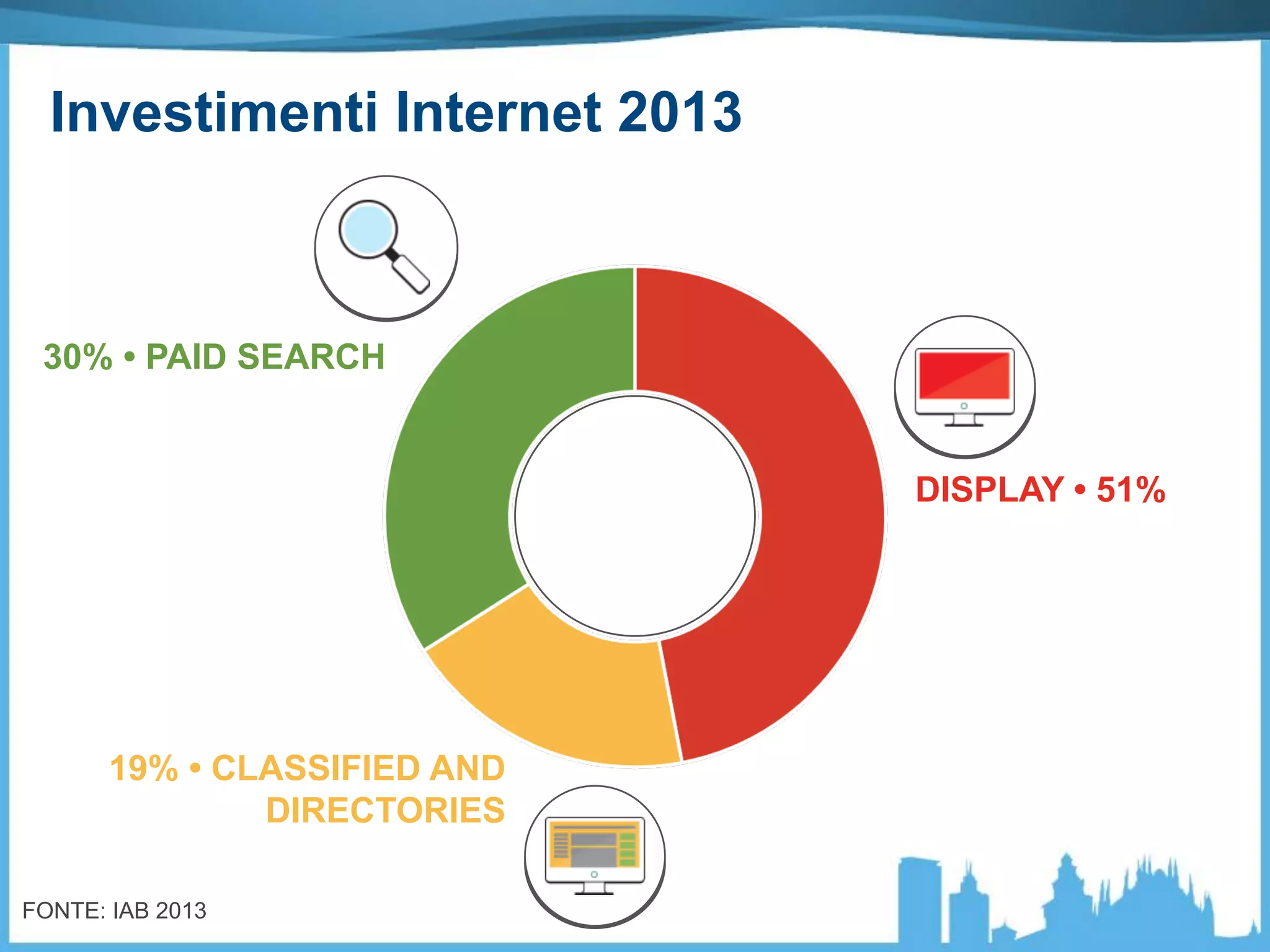 Investimenti Internet 2013

30% • PAID SEARCH

DISPLAY • 51%

19% • CLASSIFIED AND DIRECTORIES

FONTE: IAB 2013